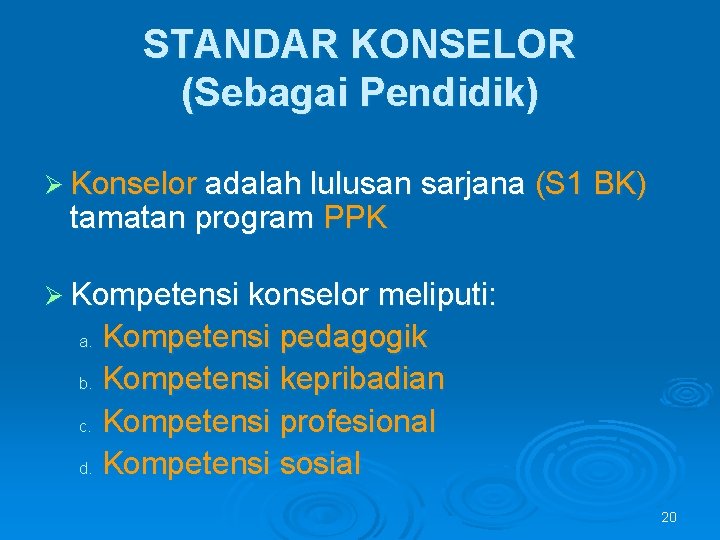 STANDAR KONSELOR
(Sebagai Pendidik)

➢ Konselor adalah lulusan sarjana (S1 BK) tamatan program PPK

➢ Kompetensi konselor meliputi:
a. Kompetensi pedagogik
b. Kompetensi kepribadian
c. Kompetensi profesional
d. Kompetensi sosial

20